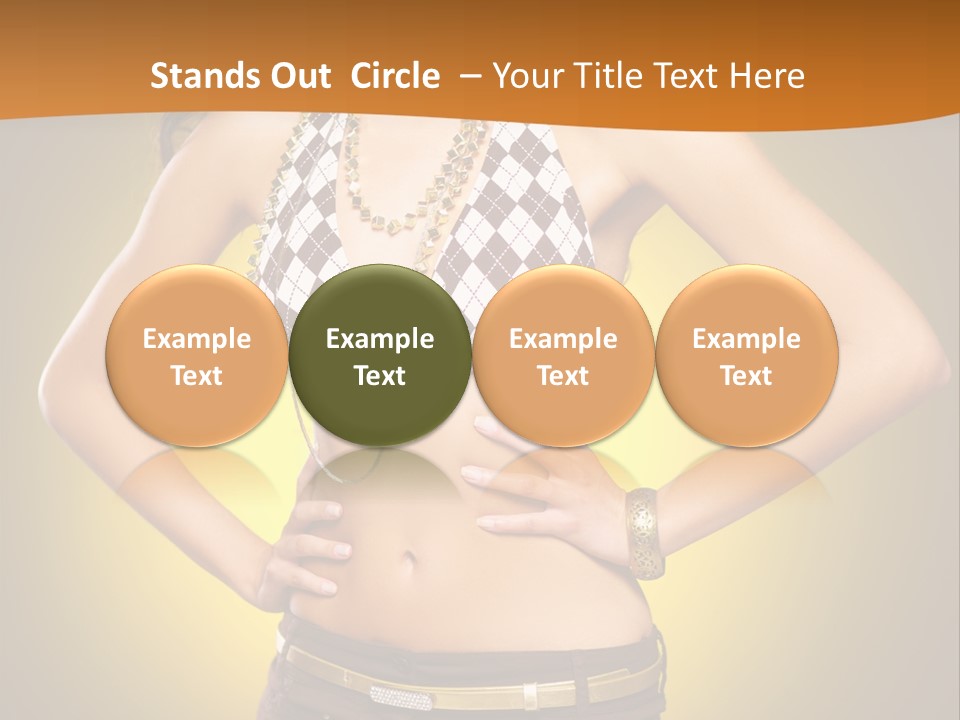 Stands Out Circle – Your Title Text Here

Example Text

Example Text

Example Text

Example Text